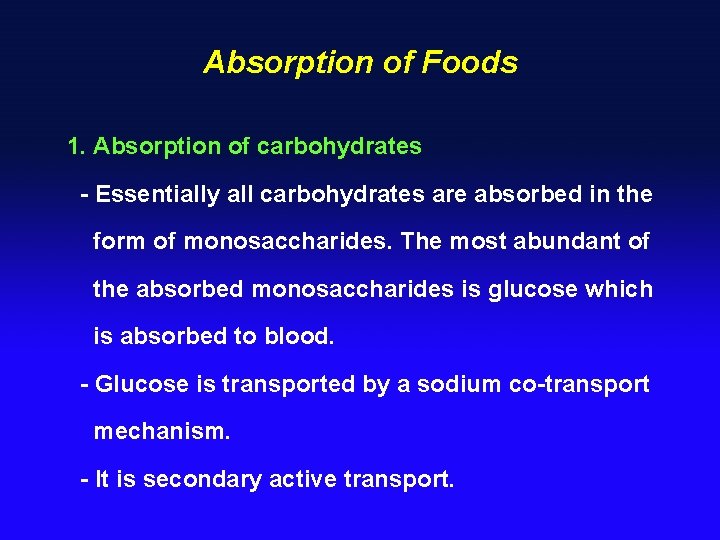 Absorption of Foods

1. Absorption of carbohydrates

- Essentially all carbohydrates are absorbed in the form of monosaccharides. The most abundant of the absorbed monosaccharides is glucose which is absorbed to blood.

- Glucose is transported by a sodium co-transport mechanism.

- It is secondary active transport.